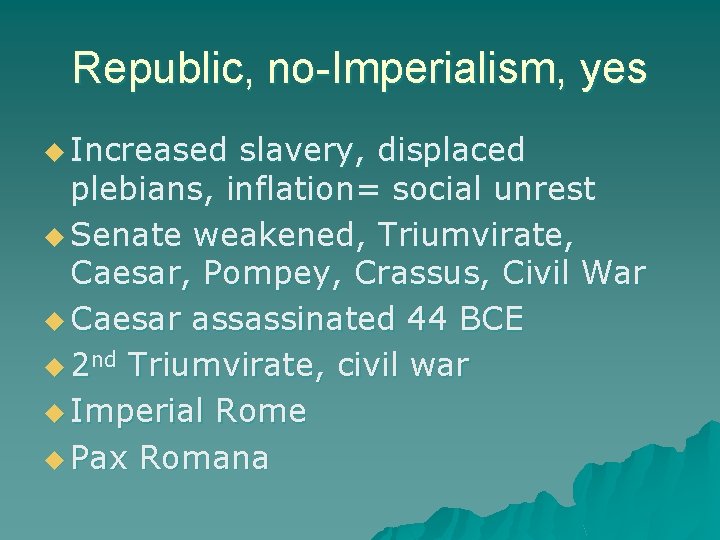 Republic, no-Imperialism, yes

• Increased slavery, displaced plebians, inflation= social unrest
• Senate weakened, Triumvirate, Caesar, Pompey, Crassus, Civil War
• Caesar assassinated 44 BCE
• 2nd Triumvirate, civil war
• Imperial Rome
• Pax Romana